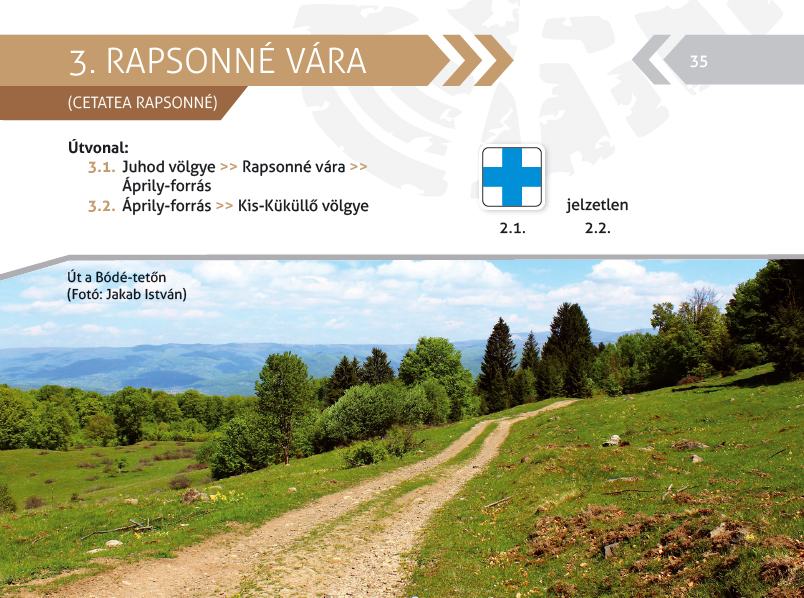 3. RAPSONNÉ VÁRA

35

(CETATEA RAPSONNÉ)

Útvonal:

3.1. Juhod völgye >> Rapsonné vára >> Áprily-forrás

3.2. Áprily-forrás >> Kis-Küküllő völgye

jelzetlen

2.1. 2.2.

Út a Bódé-tetőn
(Fotó: Jakab István)